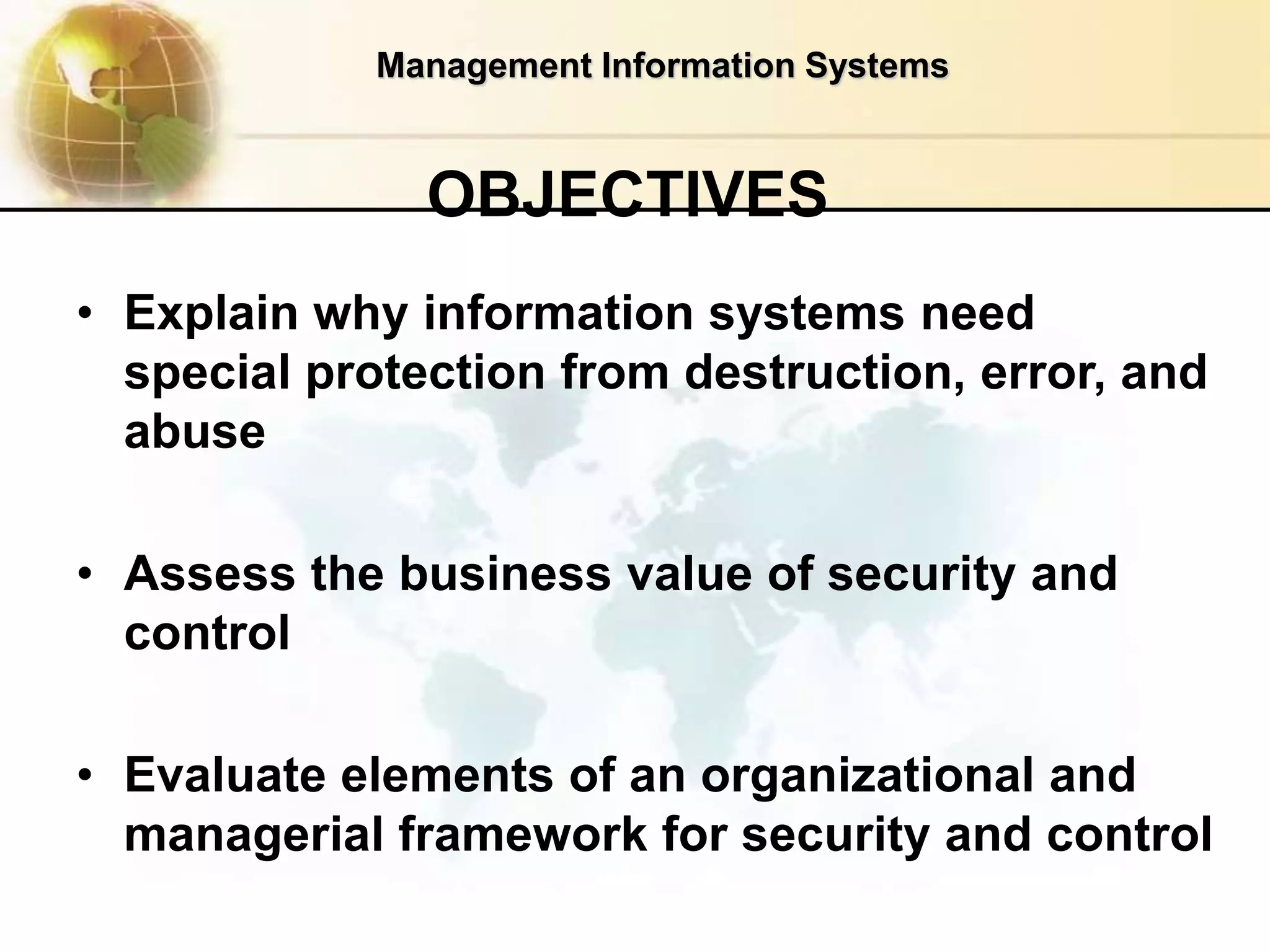 Management Information Systems

OBJECTIVES

• Explain why information systems need special protection from destruction, error, and abuse

• Assess the business value of security and control

• Evaluate elements of an organizational and managerial framework for security and control